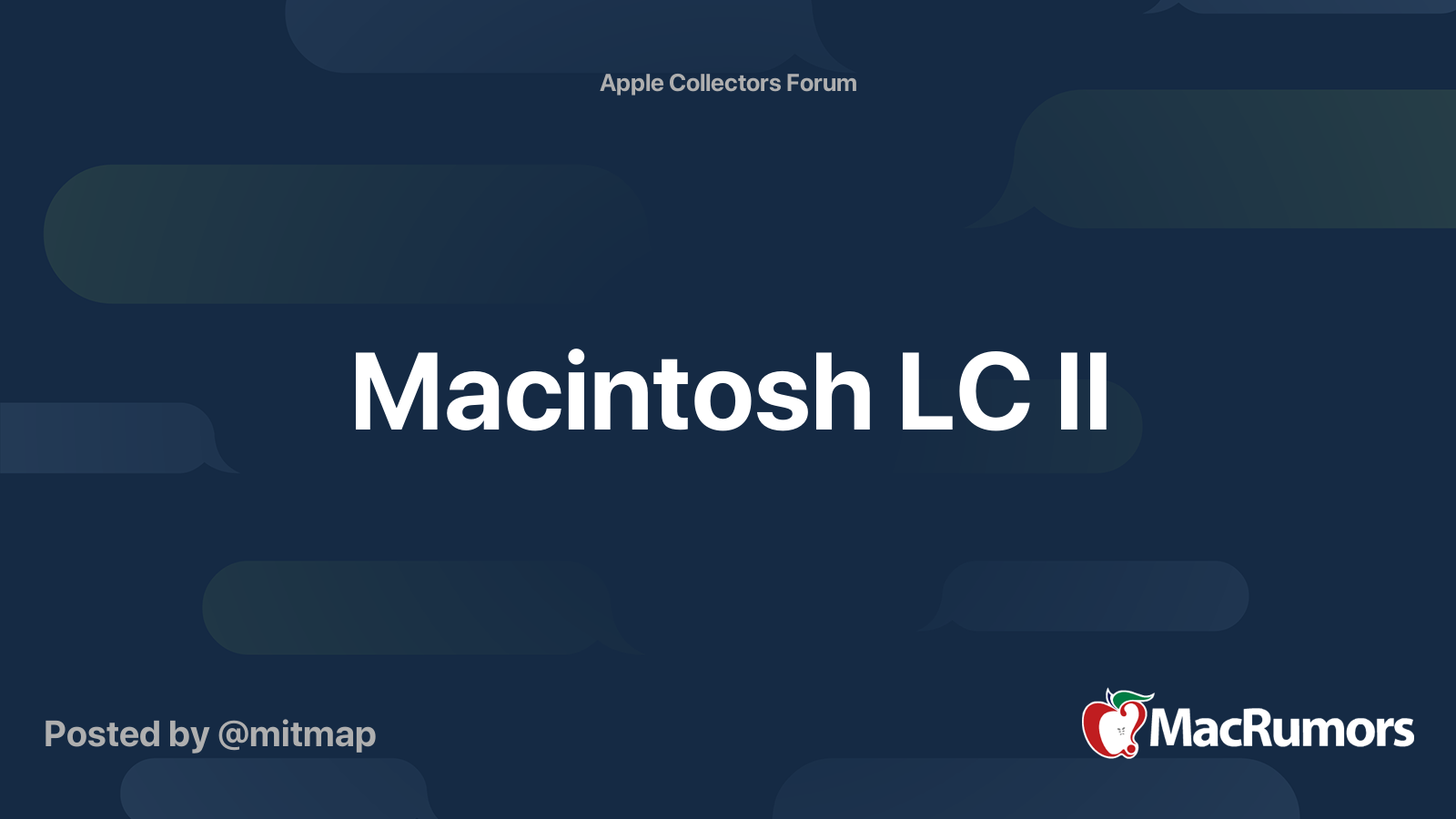 Apple Collectors Forum

Macintosh LC II

Posted by @mitmap

MacRumors